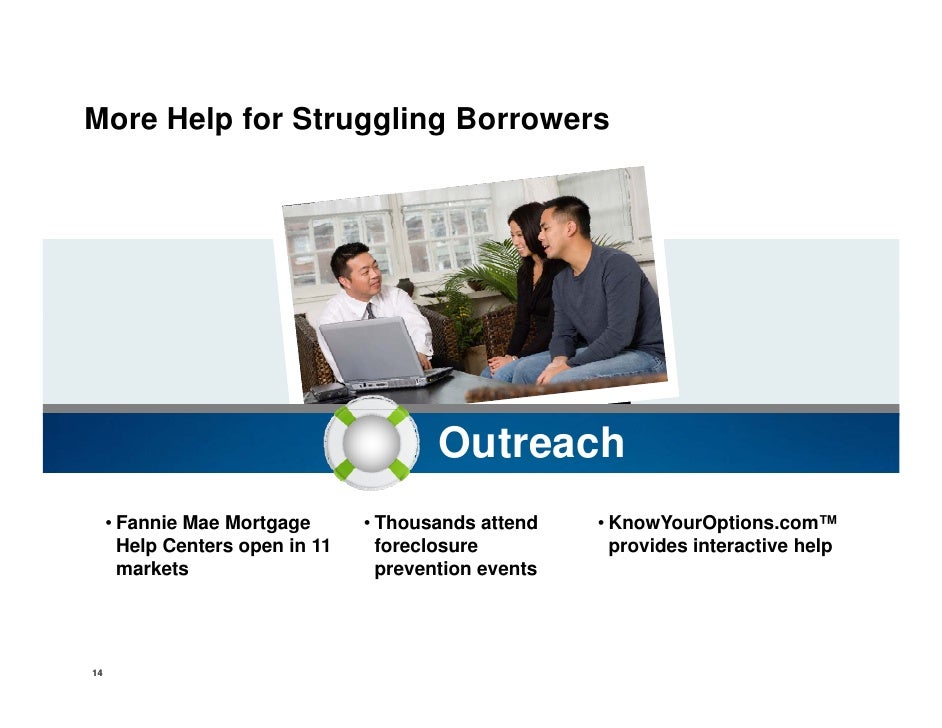 More Help for Struggling Borrowers

Outreach

• Fannie Mae Mortgage Help Centers open in 11 markets

• Thousands attend foreclosure prevention events

• KnowYourOptions.com™ provides interactive help

14